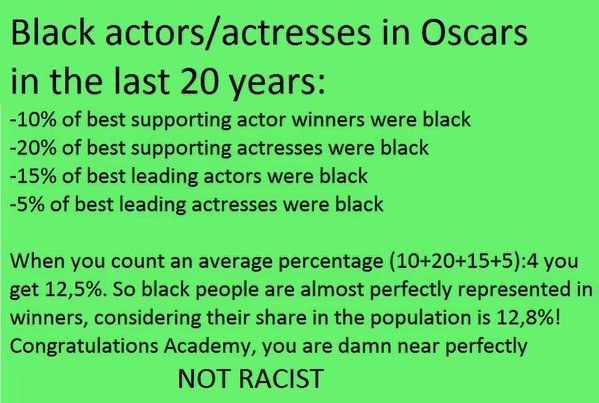 Black actors/actresses in Oscars in the last 20 years:
-10% of best supporting actor winners were black
-20% of best supporting actresses were black
-15% of best leading actors were black
-5% of best leading actresses were black

When you count an average percentage (10+20+15+5):4 you get 12,5%. So black people are almost perfectly represented in winners, considering their share in the population is 12,8%! Congratulations Academy, you are damn near perfectly
NOT RACIST